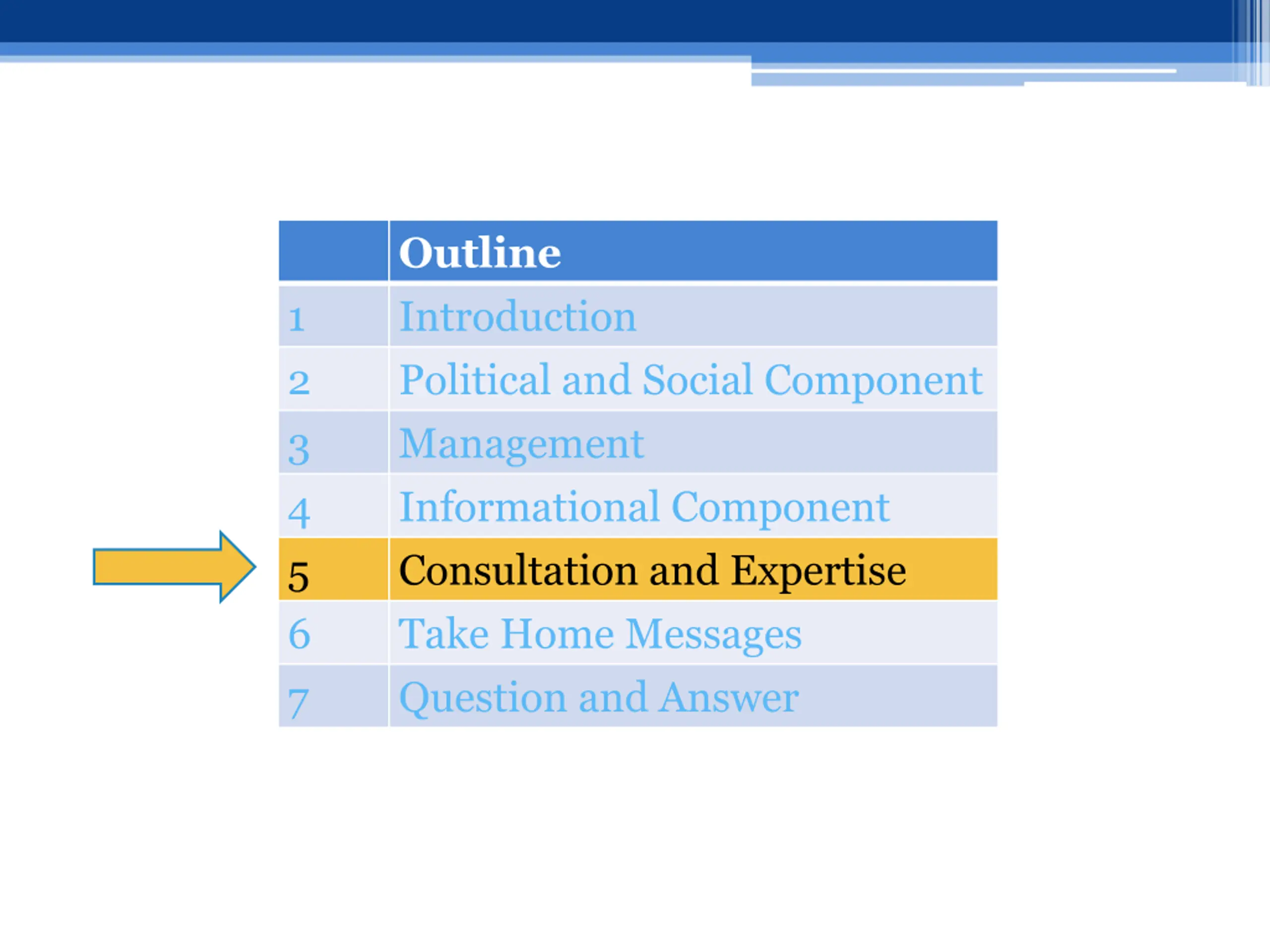 | | Outline |
|---|---|
| 1 | Introduction |
| 2 | Political and Social Component |
| 3 | Management |
| 4 | Informational Component |
| 5 | Consultation and Expertise |
| 6 | Take Home Messages |
| 7 | Question and Answer |